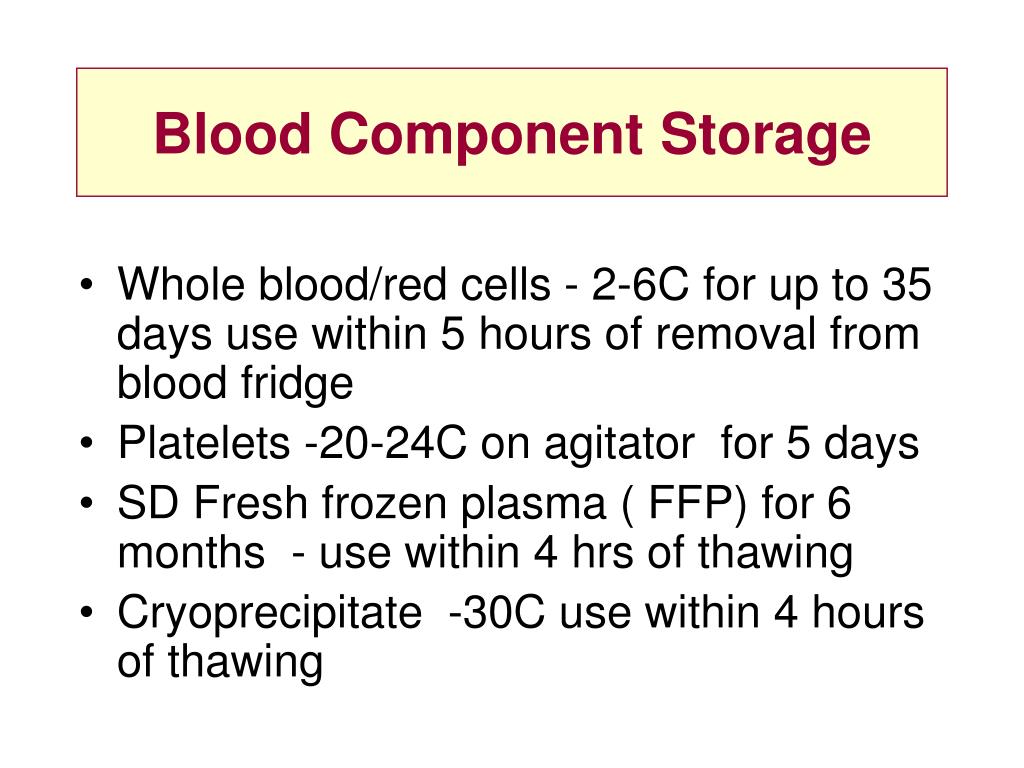 Blood Component Storage

• Whole blood/red cells - 2-6C for up to 35 days use within 5 hours of removal from blood fridge
• Platelets -20-24C on agitator for 5 days
• SD Fresh frozen plasma ( FFP) for 6 months - use within 4 hrs of thawing
• Cryoprecipitate -30C use within 4 hours of thawing